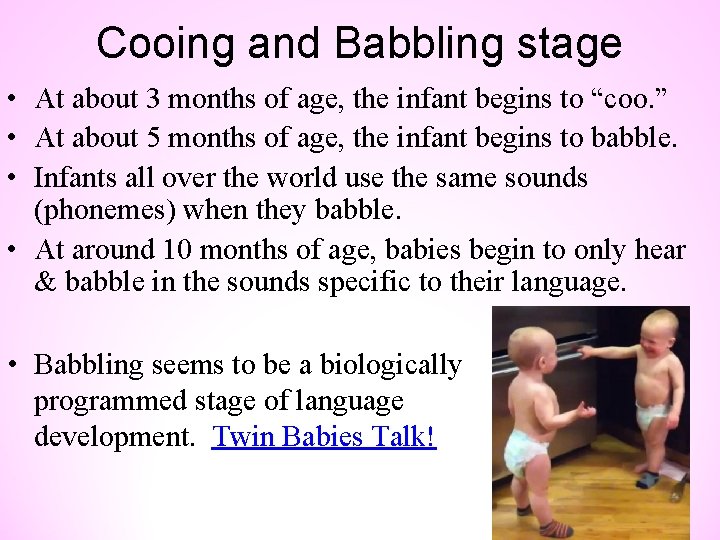 Cooing and Babbling stage

• At about 3 months of age, the infant begins to “coo.”

• At about 5 months of age, the infant begins to babble.

• Infants all over the world use the same sounds (phonemes) when they babble.

• At around 10 months of age, babies begin to only hear & babble in the sounds specific to their language.

• Babbling seems to be a biologically programmed stage of language development. Twin Babies Talk!